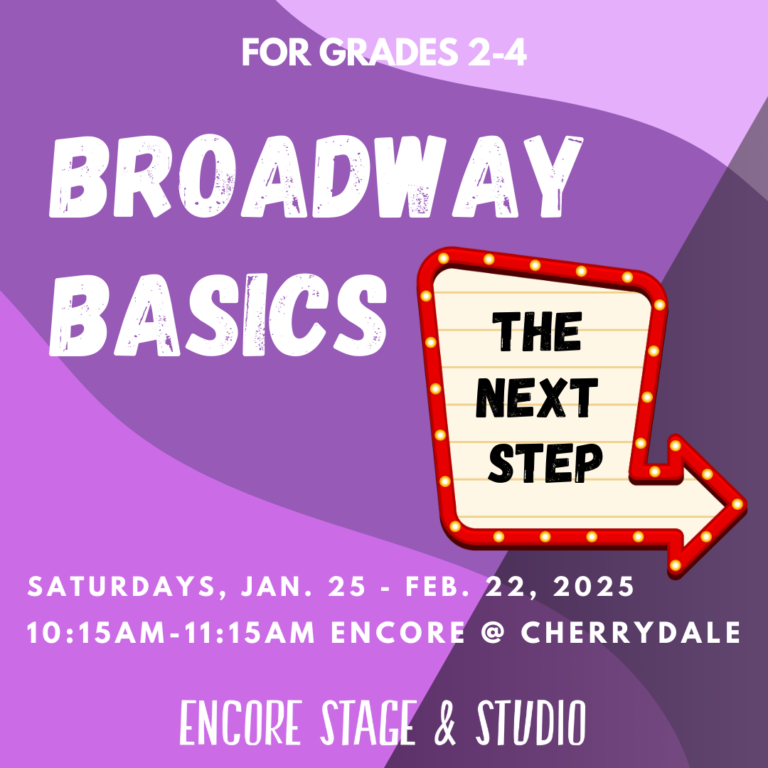 FOR GRADES 2-4

BROADWAY BASICS

THE NEXT STEP

SATURDAYS, JAN. 25 - FEB. 22, 2025
10:15AM-11:15AM ENCORE @ CHERRYDALE

ENCORE STAGE & STUDIO